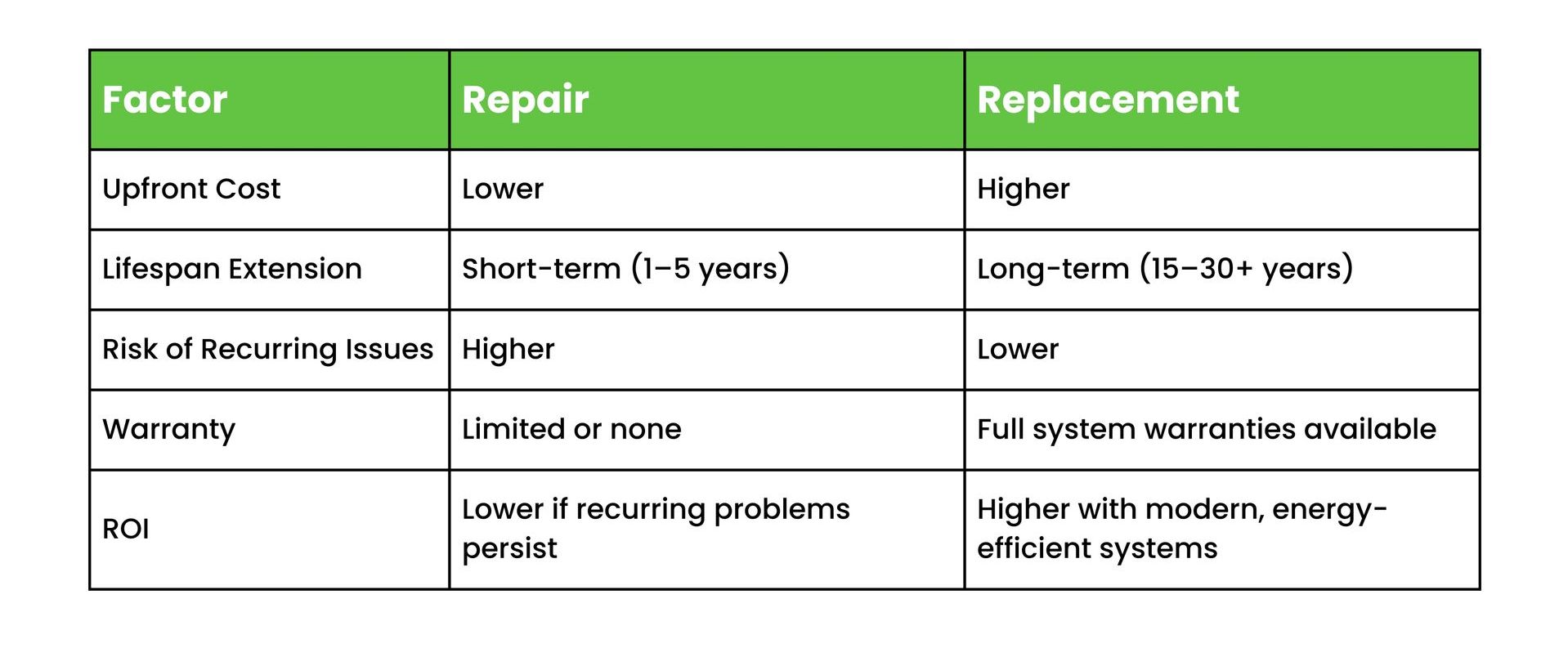 | Factor | Repair | Replacement |
|---|---|---|
| Upfront Cost | Lower | Higher |
| Lifespan Extension | Short-term (1–5 years) | Long-term (15–30+ years) |
| Risk of Recurring Issues | Higher | Lower |
| Warranty | Limited or none | Full system warranties available |
| ROI | Lower if recurring problems persist | Higher with modern, energy-efficient systems |